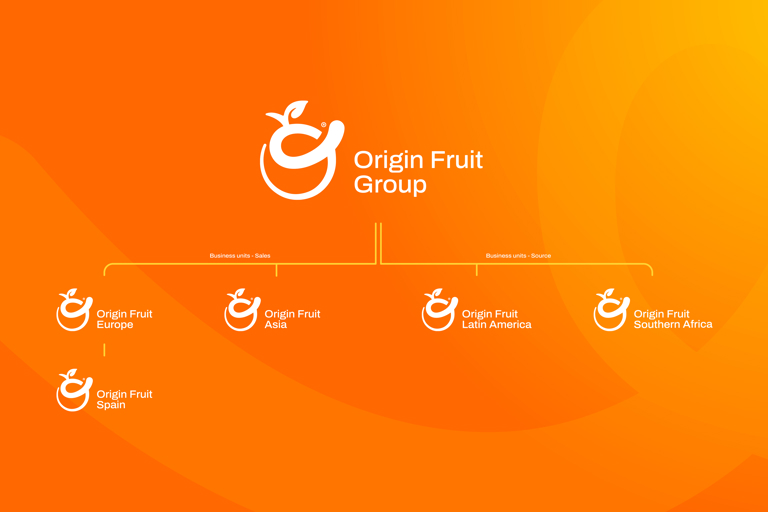 Origin Fruit Group

Business units - Sales

Business units - Source

Origin Fruit Europe

Origin Fruit Asia

Origin Fruit Latin America

Origin Fruit Southern Africa

Origin Fruit Spain